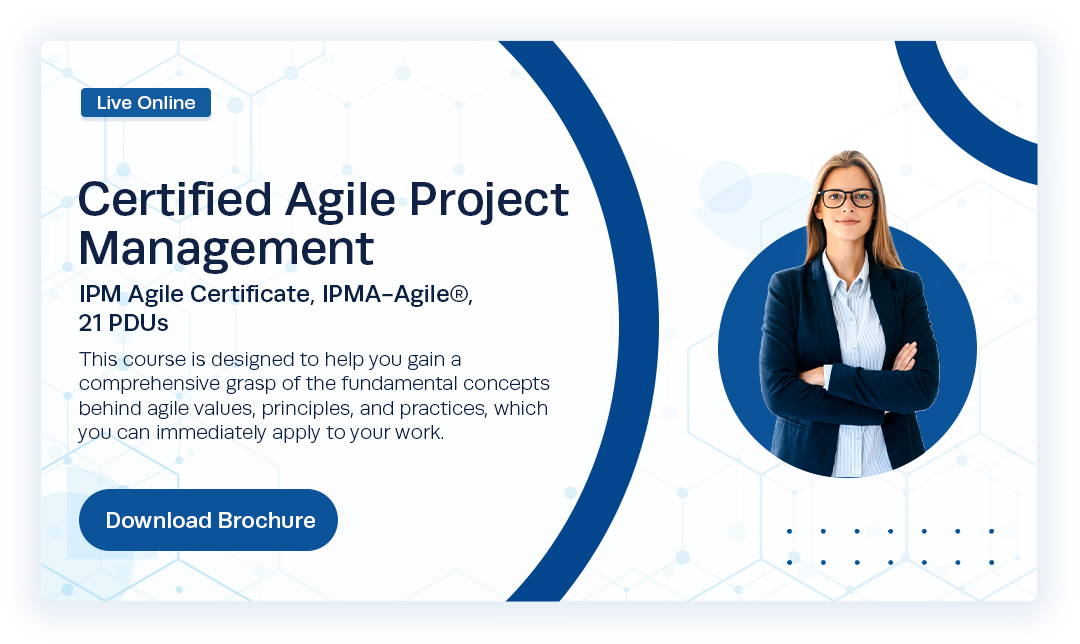 Live Online

Certified Agile Project Management

IPM Agile Certificate, IPMA-Agile®, 21 PDUs

This course is designed to help you gain a comprehensive grasp of the fundamental concepts behind agile values, principles, and practices, which you can immediately apply to your work.

Download Brochure